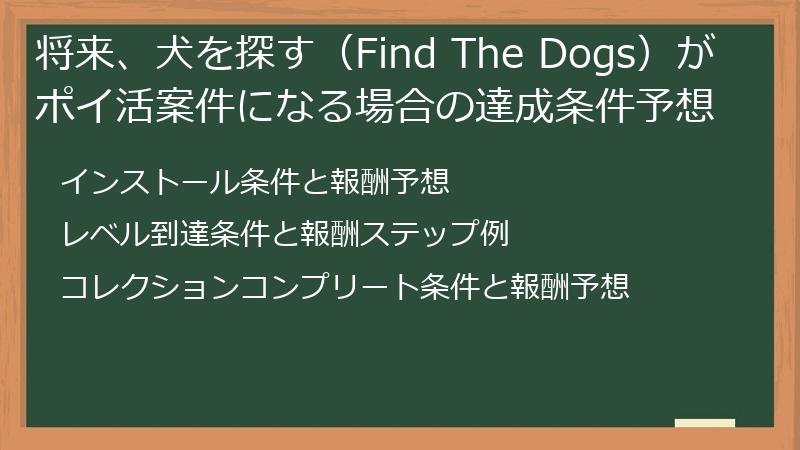 将来、犬を探す（Find The Dogs）がポイ活案件になる場合の達成条件予想

インストール条件と報酬予想

レベル到達条件と報酬ステップ例

コレクションコンプリート条件と報酬予想